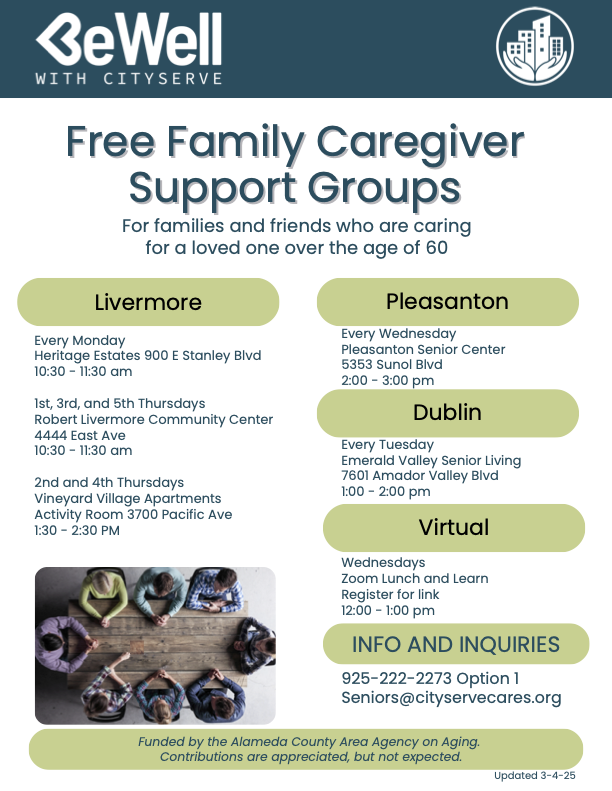 BeWell
WITH CITYSERVE

Free Family Caregiver Support Groups

For families and friends who are caring for a loved one over the age of 60

Livermore

Every Monday
Heritage Estates 900 E Stanley Blvd
10:30 - 11:30 am

1st, 3rd, and 5th Thursdays
Robert Livermore Community Center
4444 East Ave
10:30 - 11:30 am

2nd and 4th Thursdays
Vineyard Village Apartments
Activity Room 3700 Pacific Ave
1:30 - 2:30 PM

Pleasanton

Every Wednesday
Pleasanton Senior Center
5353 Sunol Blvd
2:00 - 3:00 pm

Dublin

Every Tuesday
Emerald Valley Senior Living
7601 Amador Valley Blvd
1:00 - 2:00 pm

Virtual

Wednesdays
Zoom Lunch and Learn
Register for link
12:00 - 1:00 pm

INFO AND INQUIRIES

925-222-2273 Option 1
Seniors@cityservecares.org

Funded by the Alameda County Area Agency on Aging.
Contributions are appreciated, but not expected.

Updated 3-4-25